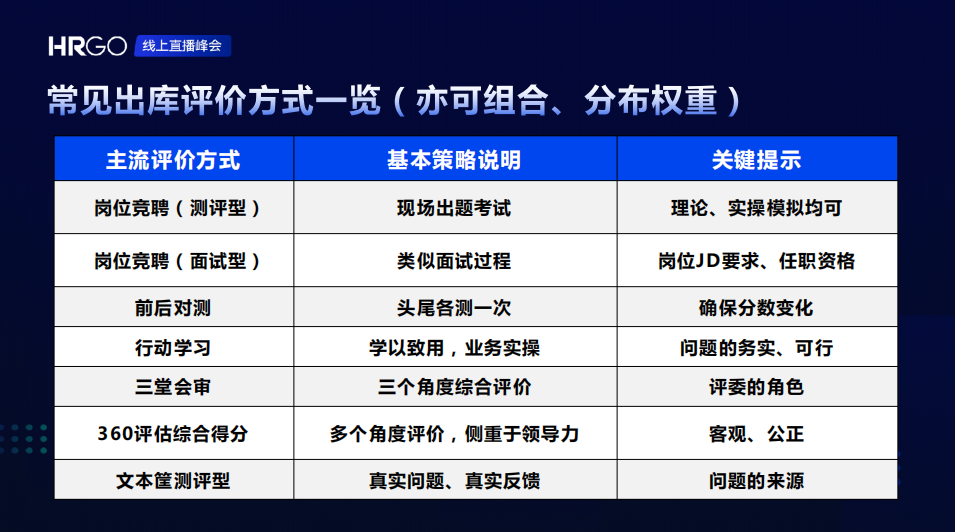 HRGO 线上直播峰会

常见出库评价方式一览（亦可组合、分布权重）

| 主流评价方式 | 基本策略说明 | 关键提示 |
|---|---|---|
| 岗位竞聘（测评型） | 现场出题考试 | 理论、实操模拟均可 |
| 岗位竞聘（面试型） | 类似面试过程 | 岗位JD要求、任职资格 |
| 前后对测 | 头尾各测一次 | 确保分数变化 |
| 行动学习 | 学以致用，业务实操 | 问题的务实、可行 |
| 三堂会审 | 三个角度综合评价 | 评委的角色 |
| 360评估综合得分 | 多个角度评价，侧重于领导力 | 客观、公正 |
| 文本筐测评型 | 真实问题、真实反馈 | 问题的来源 |